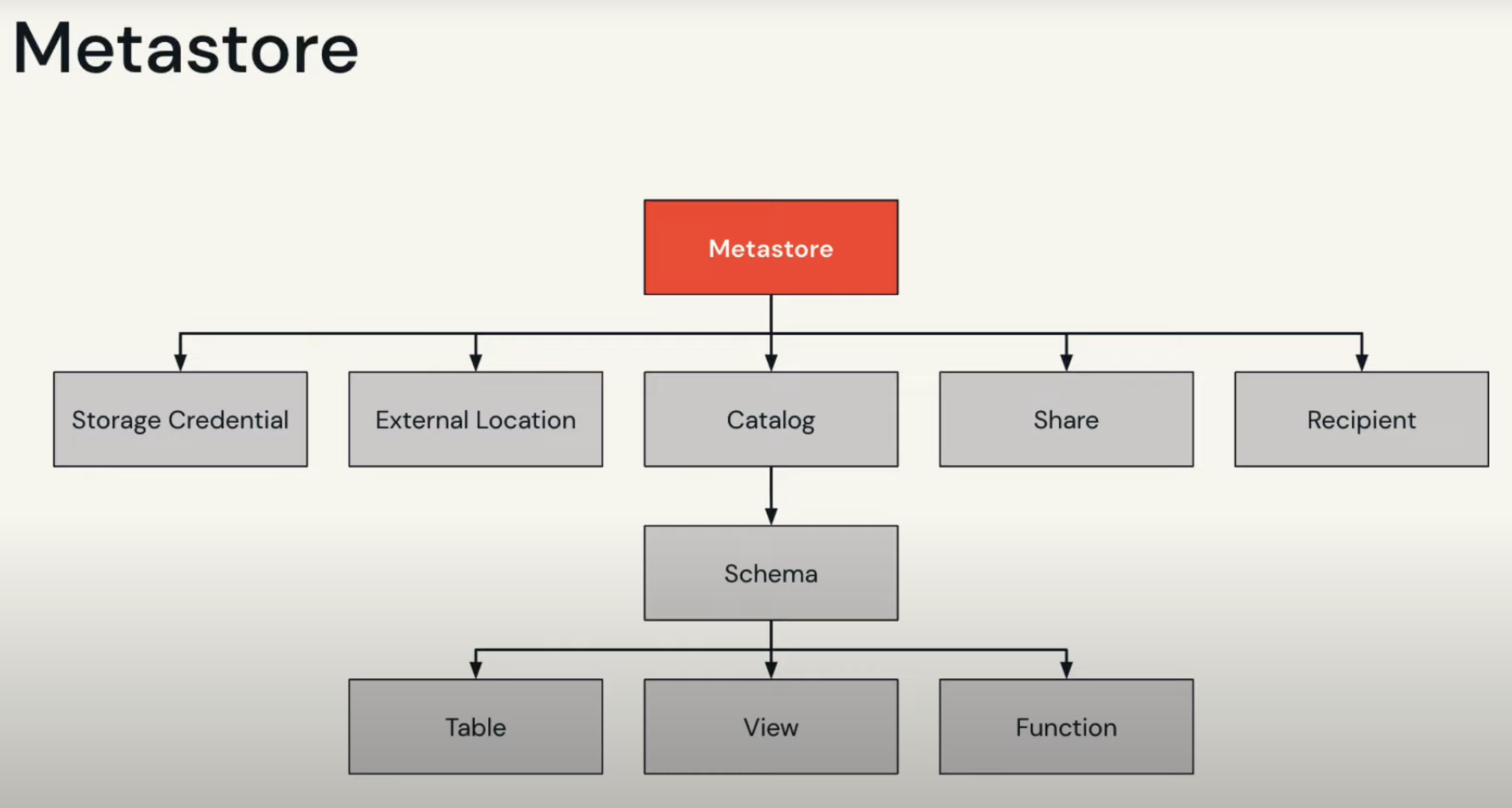 Metastore

Metastore

Storage Credential

External Location

Catalog

Share

Recipient

Schema

Table

View

Function